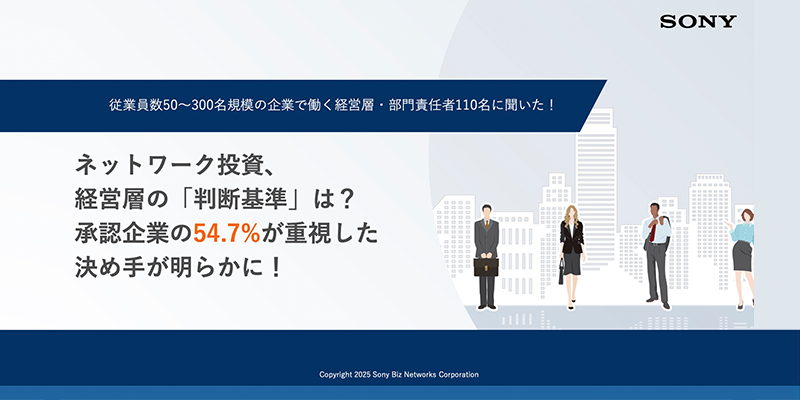 SONY

従業員数50〜300名規模の企業で働く経営層・部門責任者110名に聞いた！

ネットワーク投資、
経営層の「判断基準」は？
承認企業の54.7%が重視した
決め手が明らかに！

Copyright 2025 Sony Biz Networks Corporation